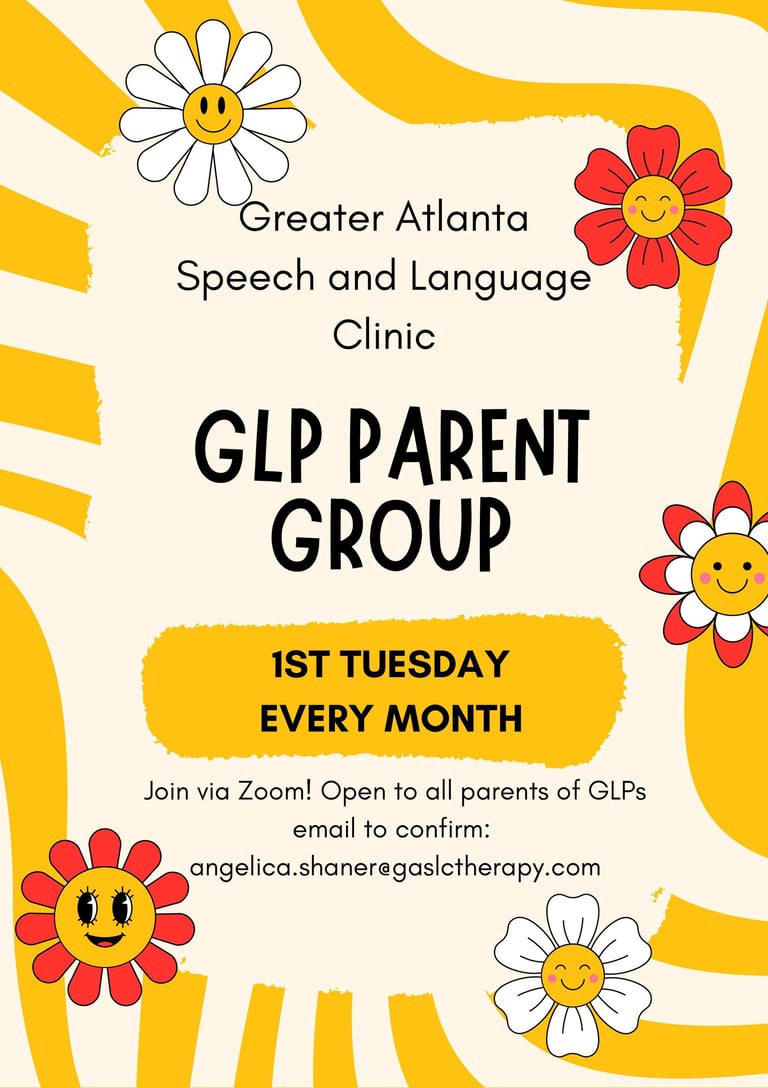 Greater Atlanta Speech and Language Clinic

GLP PARENT GROUP

1ST TUESDAY EVERY MONTH

Join via Zoom! Open to all parents of GLPs email to confirm: angelica.shaner@gaslctherapy.com